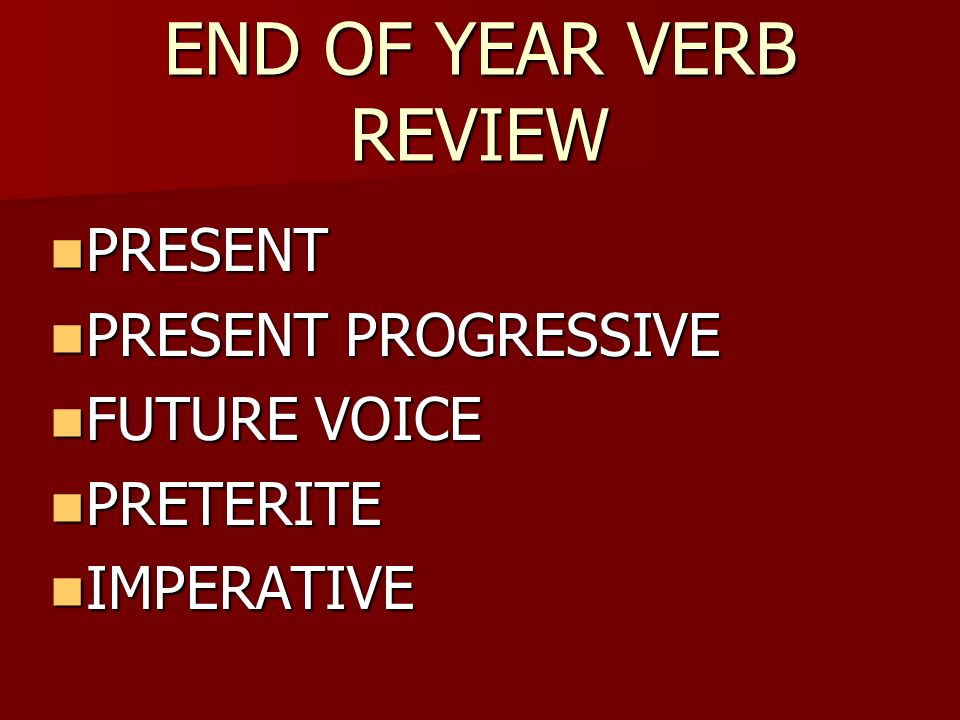 END OF YEAR VERB REVIEW

- PRESENT
- PRESENT PROGRESSIVE
- FUTURE VOICE
- PRETERITE
- IMPERATIVE